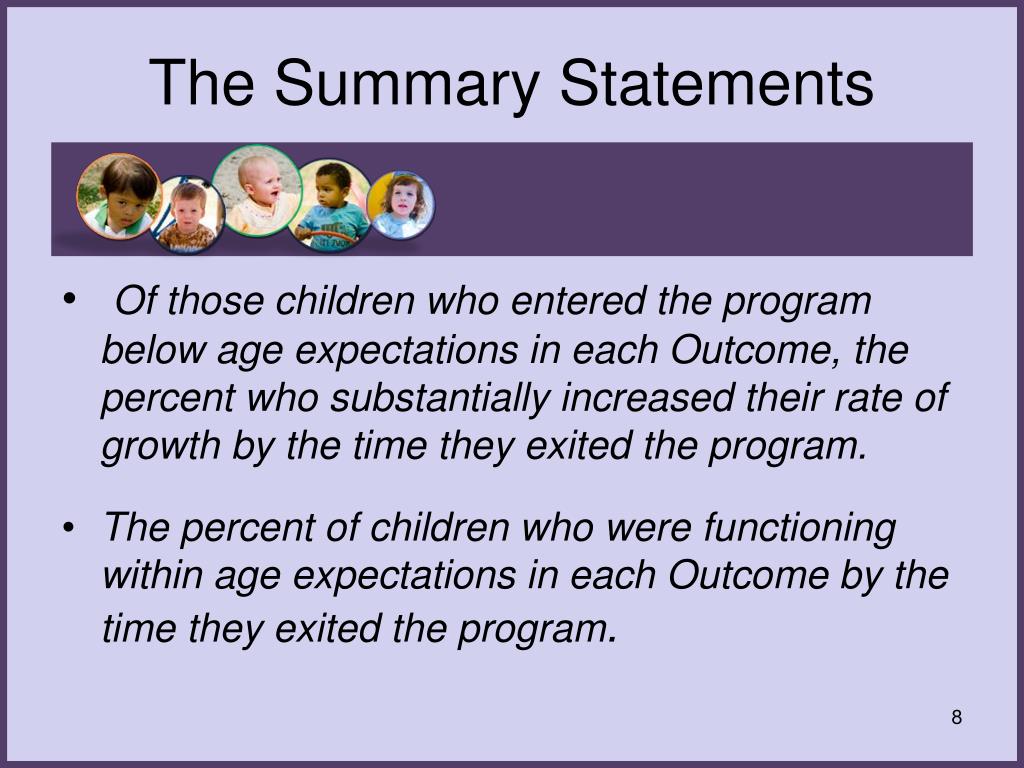 The Summary Statements

• Of those children who entered the program below age expectations in each Outcome, the percent who substantially increased their rate of growth by the time they exited the program.

• The percent of children who were functioning within age expectations in each Outcome by the time they exited the program.

8